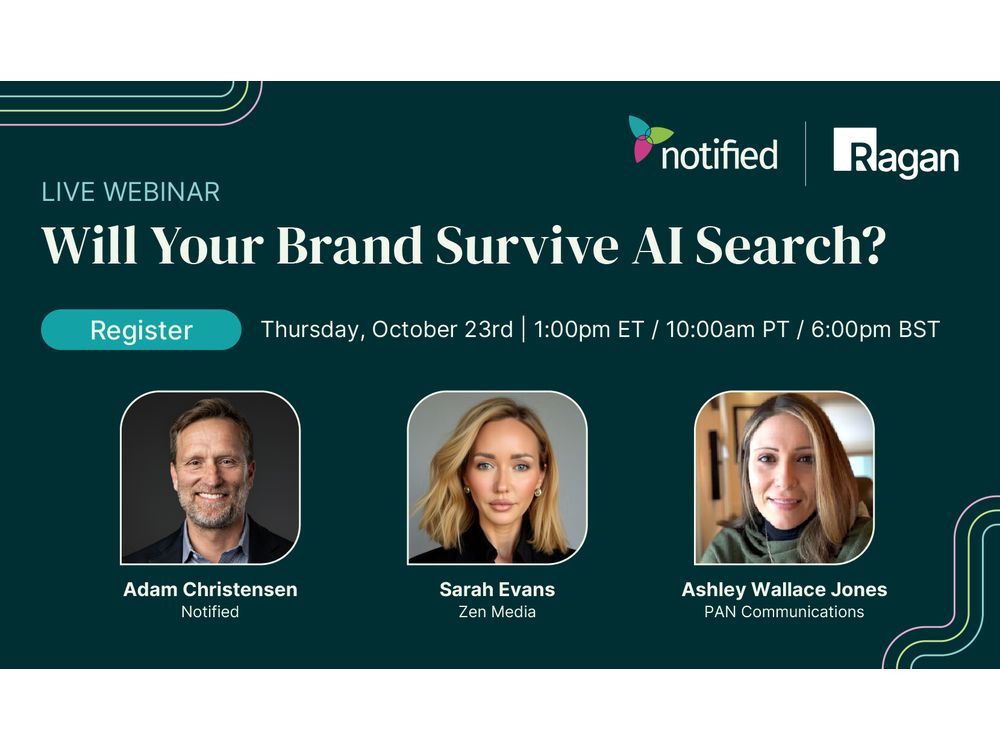 notified | Ragan

LIVE WEBINAR

Will Your Brand Survive AI Search?

Register

Thursday, October 23rd | 1:00pm ET / 10:00am PT / 6:00pm BST

Adam Christensen
Notified

Sarah Evans
Zen Media

Ashley Wallace Jones
PAN Communications